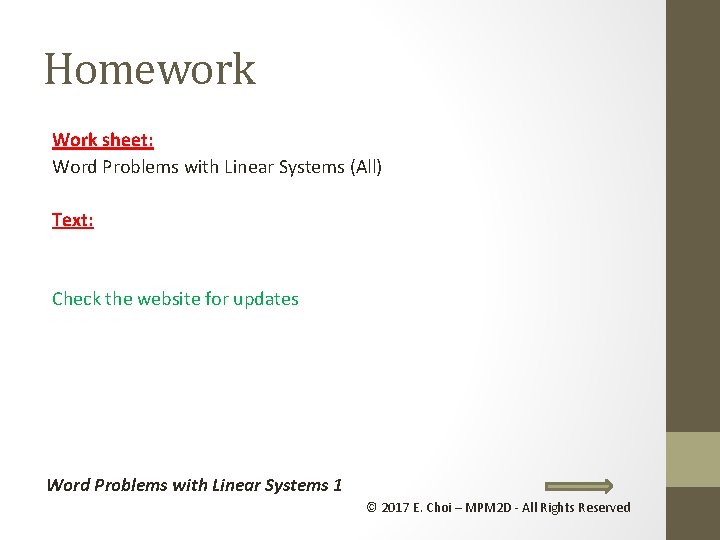 Homework

Work sheet:
Word Problems with Linear Systems (All)

Text:

Check the website for updates

Word Problems with Linear Systems 1

© 2017 E. Choi – MPM2D - All Rights Reserved